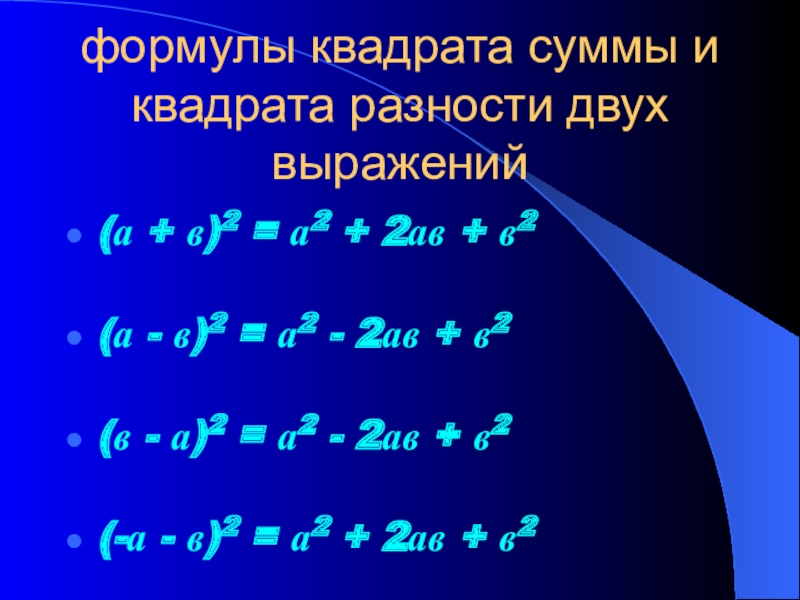 формулы квадрата суммы и квадрата разности двух выражений

- $(а + в)^2 = а^2 + 2ав + в^2$
- $(а - в)^2 = а^2 - 2ав + в^2$
- $(в - а)^2 = а^2 - 2ав + в^2$
- $(-а - в)^2 = а^2 + 2ав + в^2$